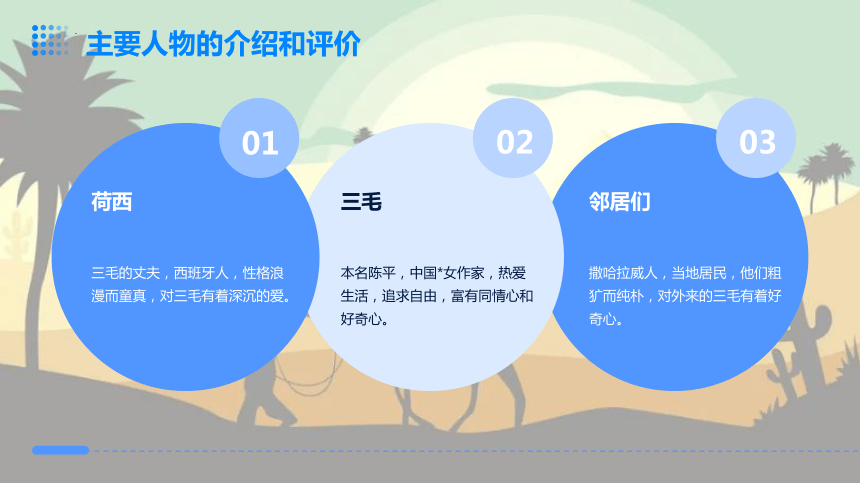 主要人物的介绍和评价

01

荷西

三毛的丈夫，西班牙人，性格浪漫而童真，对三毛有着深沉的爱。

02

三毛

本名陈平，中国*女作家，热爱生活，追求自由，富有同情心和好奇心。

03

邻居们

撒哈拉威人，当地居民，他们粗犷而纯朴，对外来的三毛有着好奇心。